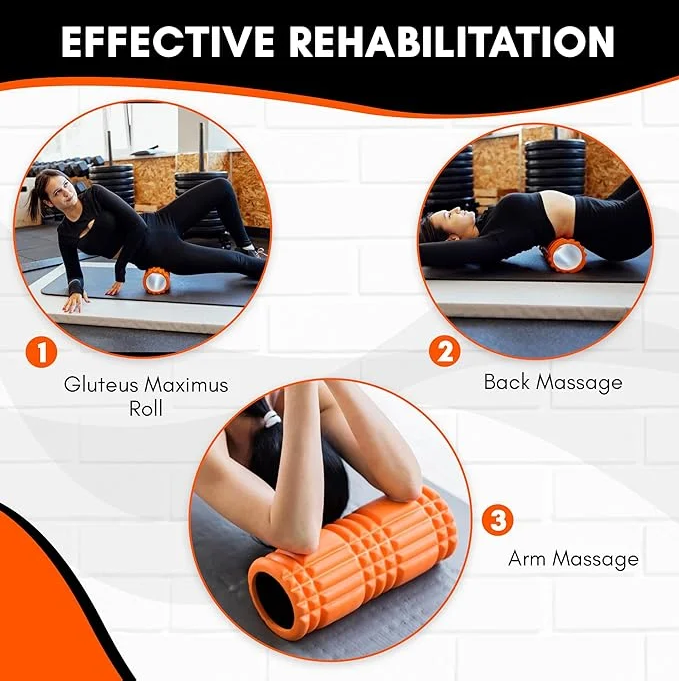 EFFECTIVE REHABILITATION

1
Gluteus Maximus Roll

2
Back Massage

3
Arm Massage